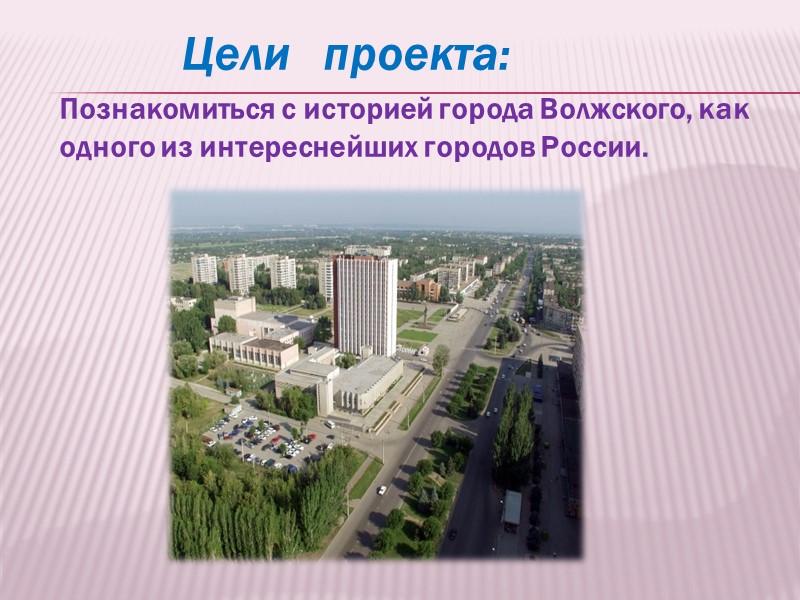 Цели проекта:

Познакомиться с историей города Волжского, как одного из интереснейших городов России.